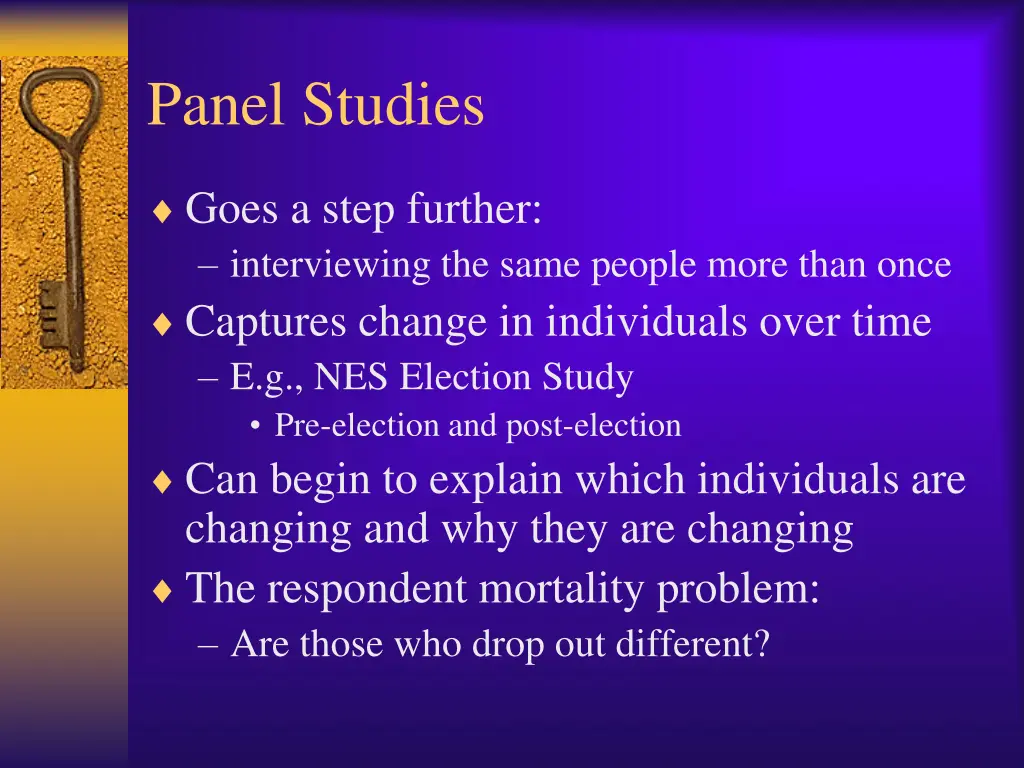 Panel Studies

♦ Goes a step further:
– interviewing the same people more than once
♦ Captures change in individuals over time
– E.g., NES Election Study
• Pre-election and post-election
♦ Can begin to explain which individuals are changing and why they are changing
♦ The respondent mortality problem:
– Are those who drop out different?